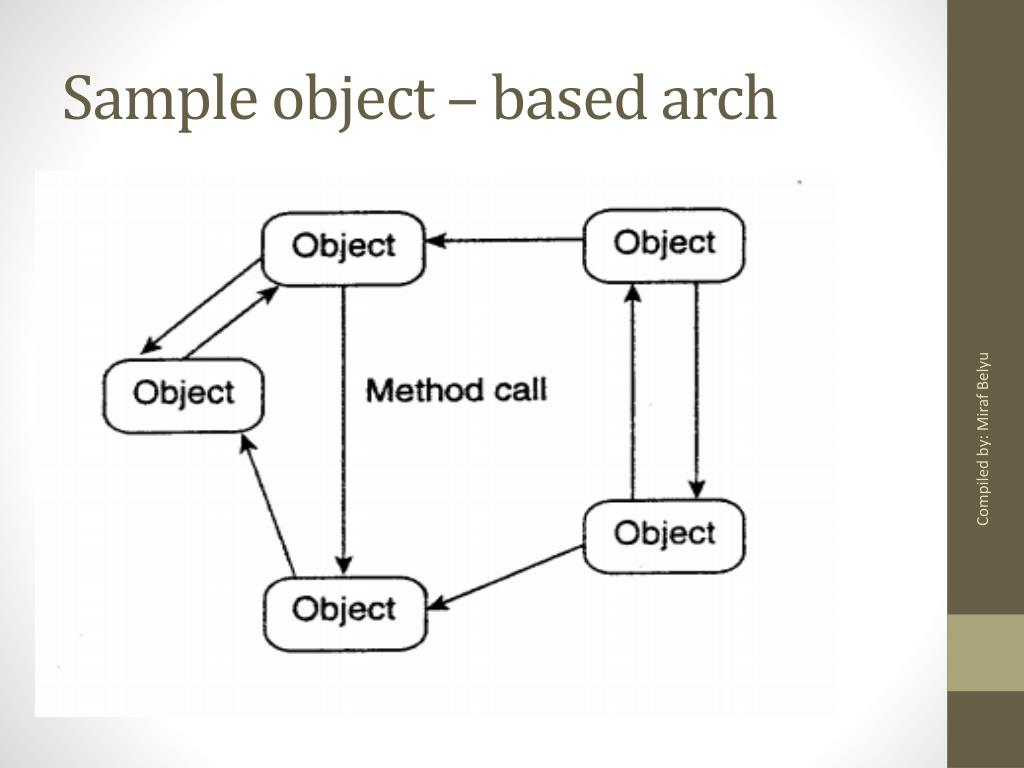 Sample object – based arch

Object

Object

Object

Method call

Object

Object

Compiled by: Miraf Belyu